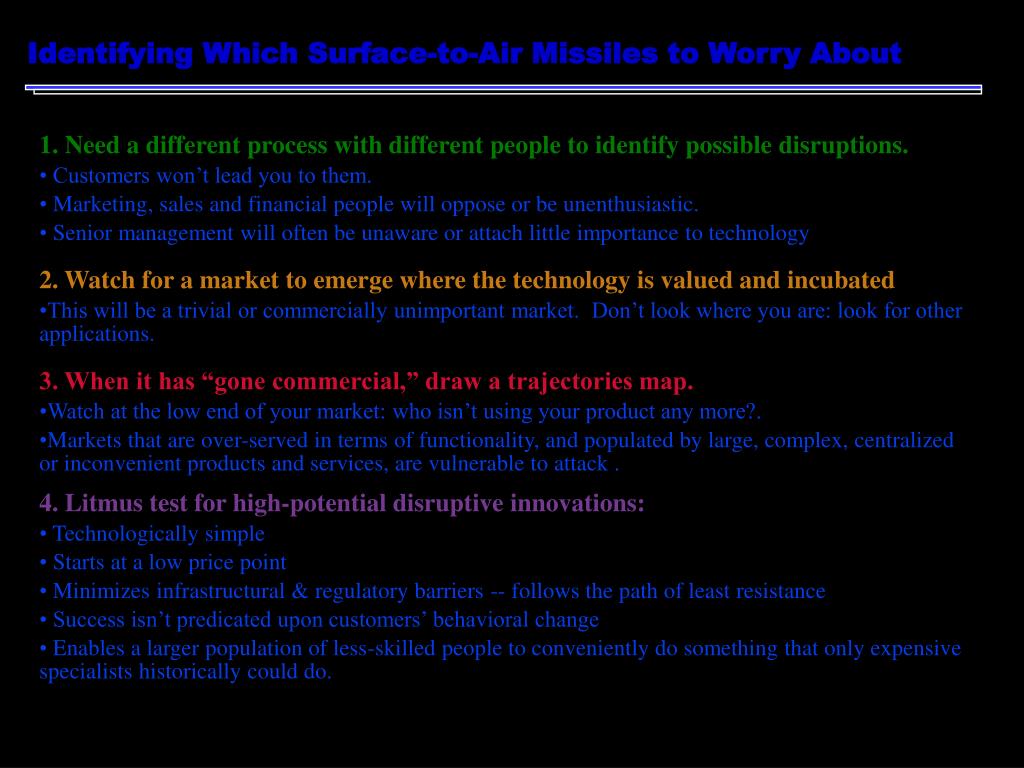 Identifying Which Surface-to-Air Missiles to Worry About

1. Need a different process with different people to identify possible disruptions.
• Customers won’t lead you to them.
• Marketing, sales and financial people will oppose or be unenthusiastic.
• Senior management will often be unaware or attach little importance to technology

2. Watch for a market to emerge where the technology is valued and incubated
•This will be a trivial or commercially unimportant market. Don’t look where you are: look for other applications.

3. When it has “gone commercial,” draw a trajectories map.
•Watch at the low end of your market: who isn’t using your product any more?.
•Markets that are over-served in terms of functionality, and populated by large, complex, centralized or inconvenient products and services, are vulnerable to attack .

4. Litmus test for high-potential disruptive innovations:
• Technologically simple
• Starts at a low price point
• Minimizes infrastructural & regulatory barriers -- follows the path of least resistance
• Success isn’t predicated upon customers’ behavioral change
• Enables a larger population of less-skilled people to conveniently do something that only expensive specialists historically could do.